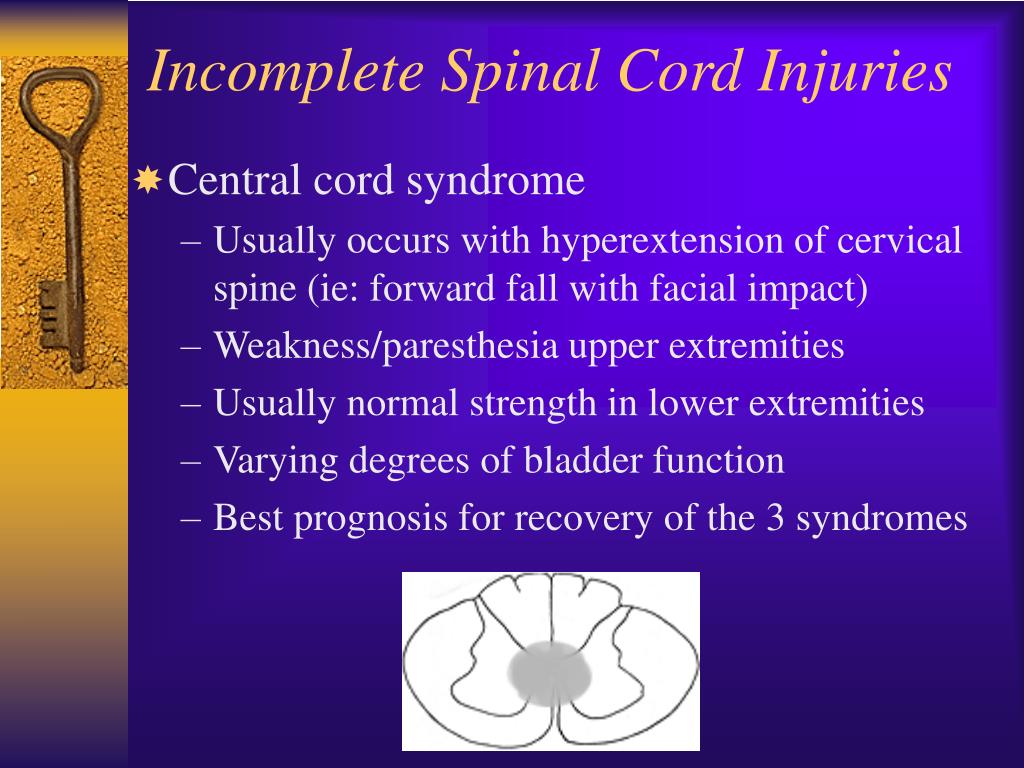 Incomplete Spinal Cord Injuries

Central cord syndrome

– Usually occurs with hyperextension of cervical spine (ie: forward fall with facial impact)
– Weakness/paresthesia upper extremities
– Usually normal strength in lower extremities
– Varying degrees of bladder function
– Best prognosis for recovery of the 3 syndromes